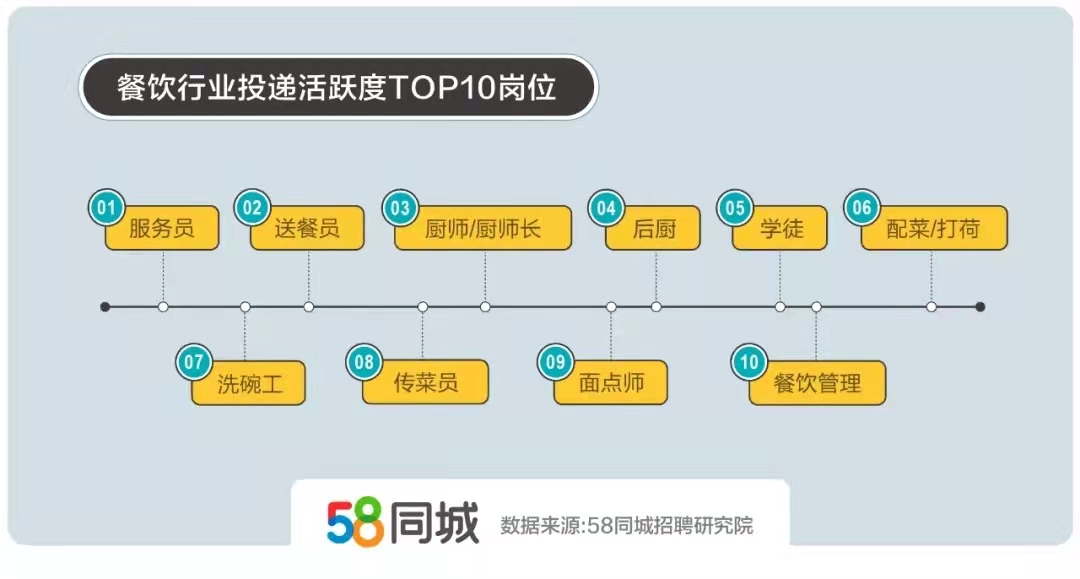 餐饮行业投递活跃度TOP10岗位

01 服务员

02 送餐员

03 厨师/厨师长

04 后厨

05 学徒

06 配菜/打荷

07 洗碗工

08 传菜员

09 面点师

10 餐饮管理

58同城 数据来源:58同城招聘研究院